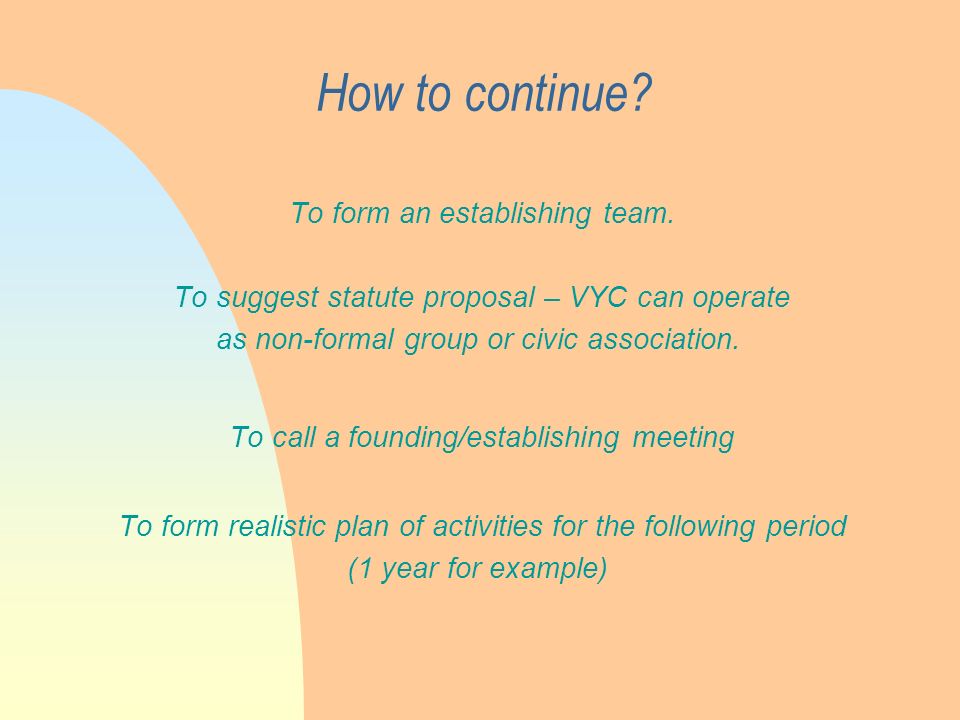 How to continue?

To form an establishing team.

To suggest statute proposal – VYC can operate as non-formal group or civic association.

To call a founding/establishing meeting

To form realistic plan of activities for the following period (1 year for example)